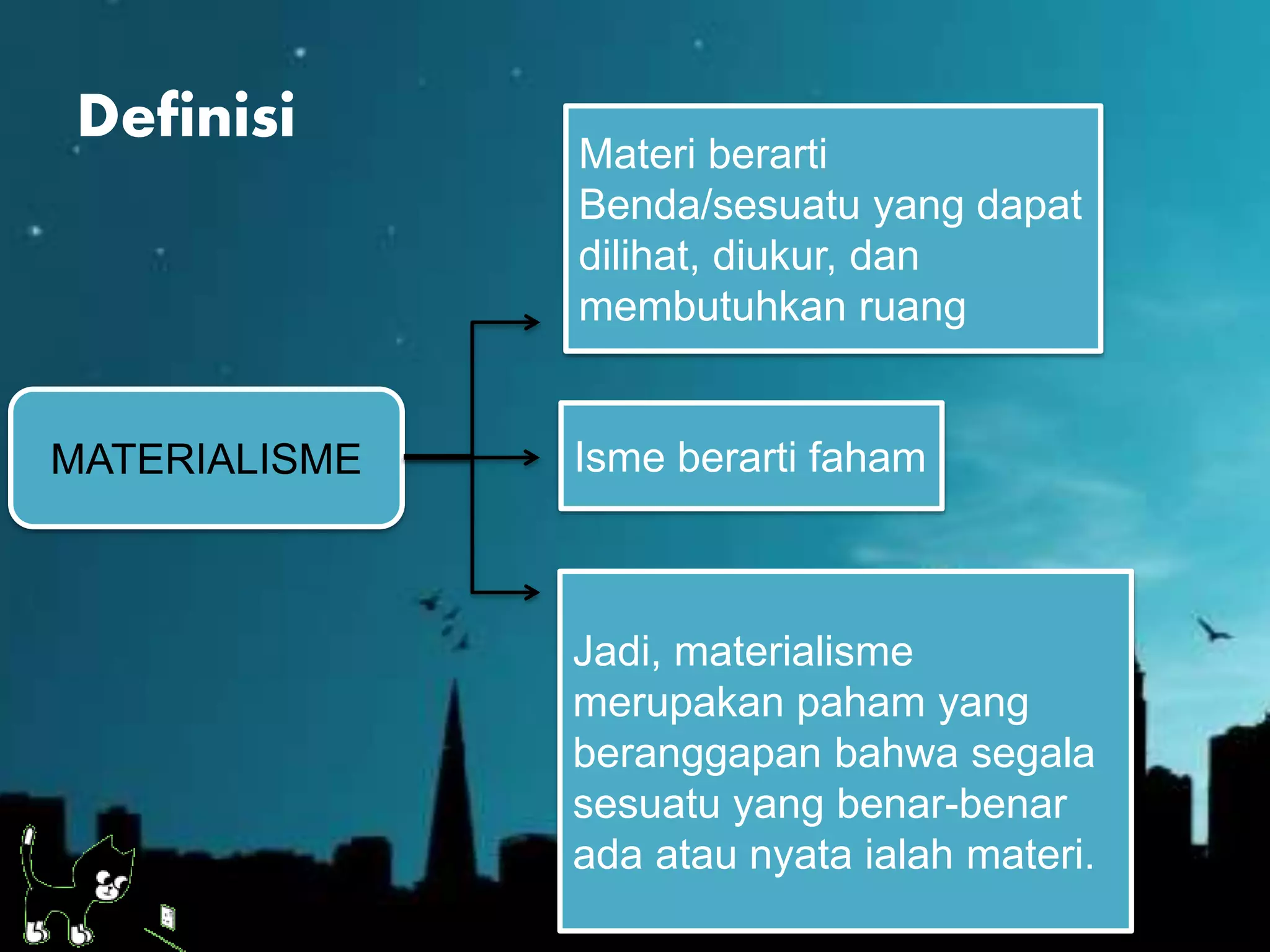 Definisi

MATERIALISME

Materi berarti Benda/sesuatu yang dapat dilihat, diukur, dan membutuhkan ruang

Isme berarti faham

Jadi, materialisme merupakan paham yang beranggapan bahwa segala sesuatu yang benar-benar ada atau nyata ialah materi.